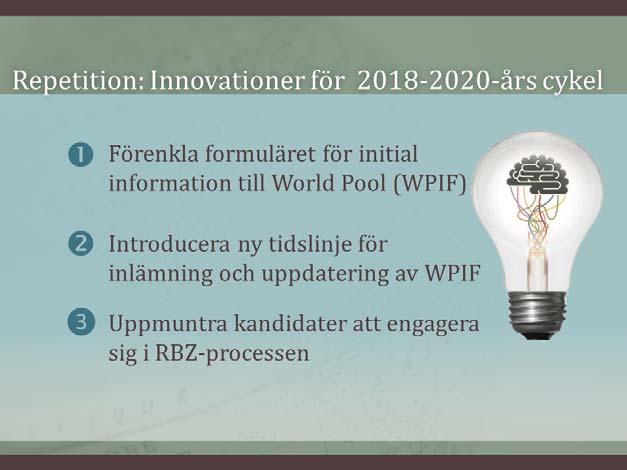 Repetition: Innovationer för 2018-2020-års cykel

1 Förenkla formuläret för initial information till World Pool (WPIF)

2 Introducera ny tidslinje för inlämning och uppdatering av WPIF

3 Uppmuntra kandidater att engagera sig i RBZ-processen